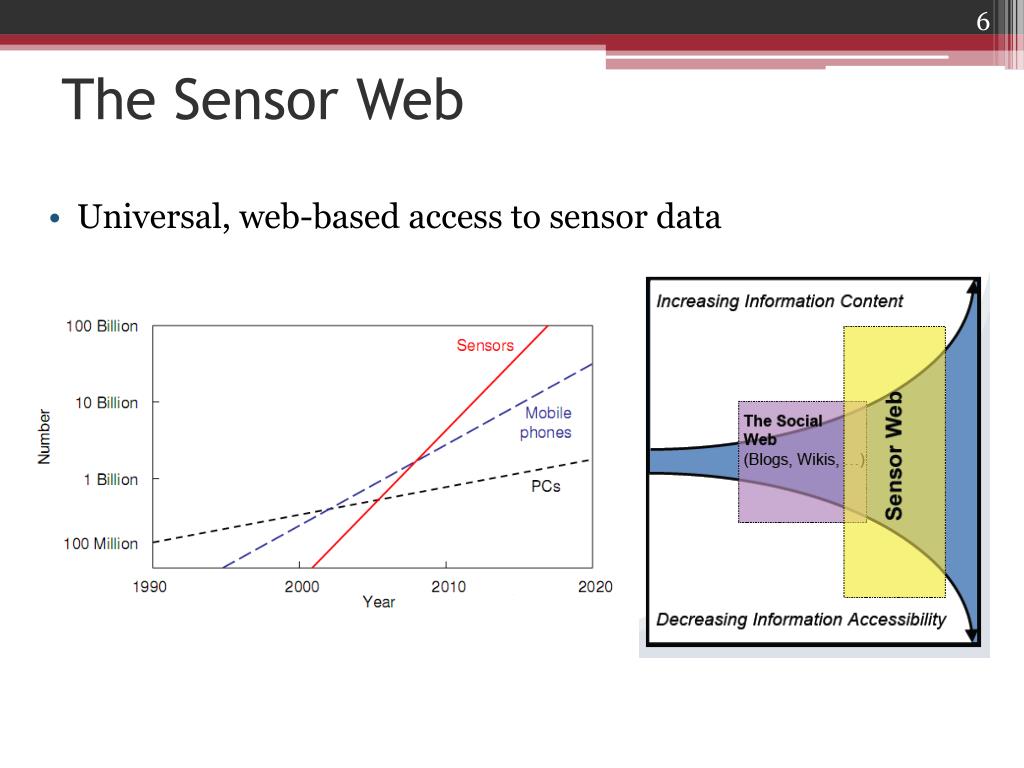 6

The Sensor Web

• Universal, web-based access to sensor data

100 Billion
10 Billion
1 Billion
100 Million
Number
Sensors
Mobile phones
PCs
1990
2000
2010
2020
Year

Increasing Information Content
The Social Web
(Blogs, Wikis, ...)
Sensor Web
Decreasing Information Accessibility